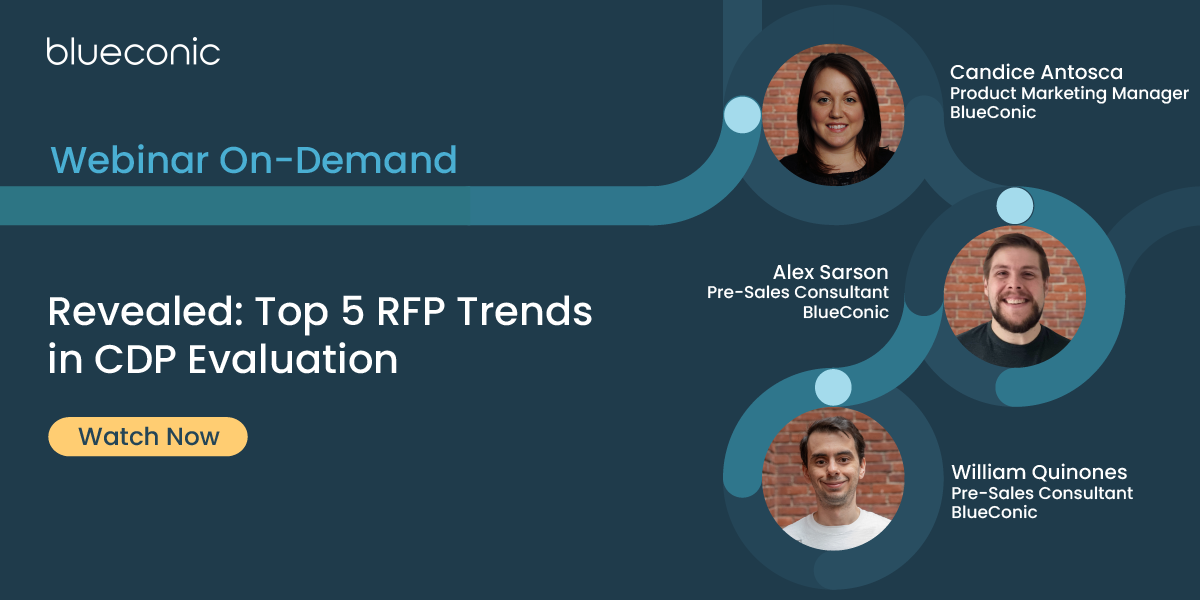 blueconic

Webinar On-Demand

Revealed: Top 5 RFP Trends in CDP Evaluation

Watch Now

Candice Antosca
Product Marketing Manager
BlueConic

Alex Sarson
Pre-Sales Consultant
BlueConic

William Quinones
Pre-Sales Consultant
BlueConic